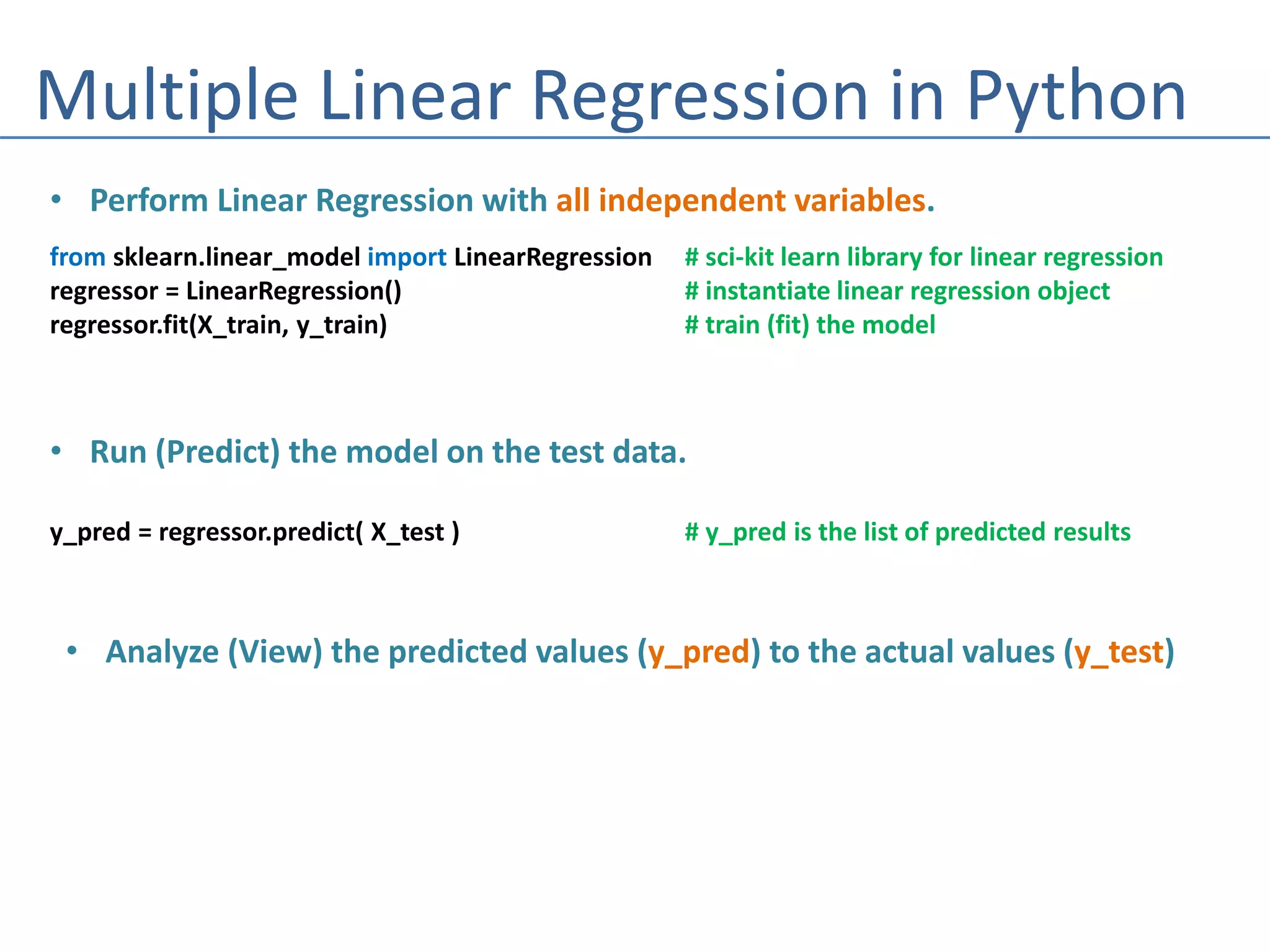 Multiple Linear Regression in Python

• Perform Linear Regression with all independent variables.

from sklearn.linear_model import LinearRegression # sci-kit learn library for linear regression
regressor = LinearRegression() # instantiate linear regression object
regressor.fit(X_train, y_train) # train (fit) the model

• Run (Predict) the model on the test data.

y_pred = regressor.predict( X_test ) # y_pred is the list of predicted results

• Analyze (View) the predicted values (y_pred) to the actual values (y_test)